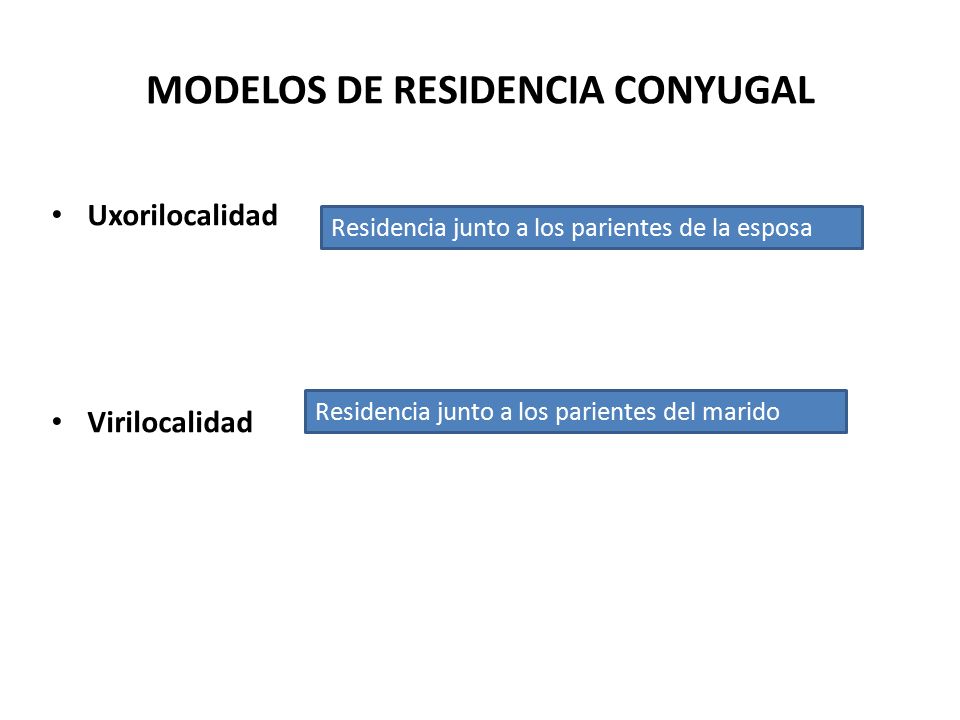 MODELOS DE RESIDENCIA CONYUGAL

• Uxorilocalidad

Residencia junto a los parientes de la esposa

• Virilocalidad

Residencia junto a los parientes del marido